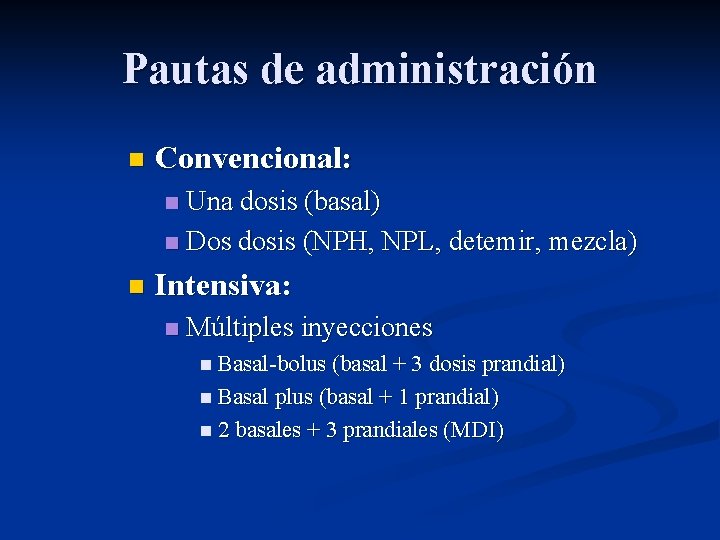 Pautas de administración

Convencional:

Una dosis (basal)

Dos dosis (NPH, NPL, detemir, mezcla)

Intensiva:

Múltiples inyecciones

Basal-bolus (basal + 3 dosis prandial)

Basal plus (basal + 1 prandial)

2 basales + 3 prandiales (MDI)